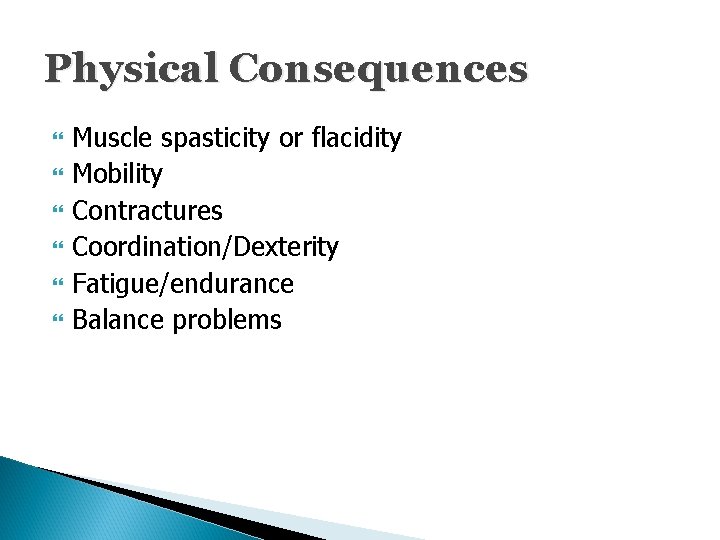 Physical Consequences

- Muscle spasticity or flacidity
- Mobility
- Contractures
- Coordination/Dexterity
- Fatigue/endurance
- Balance problems